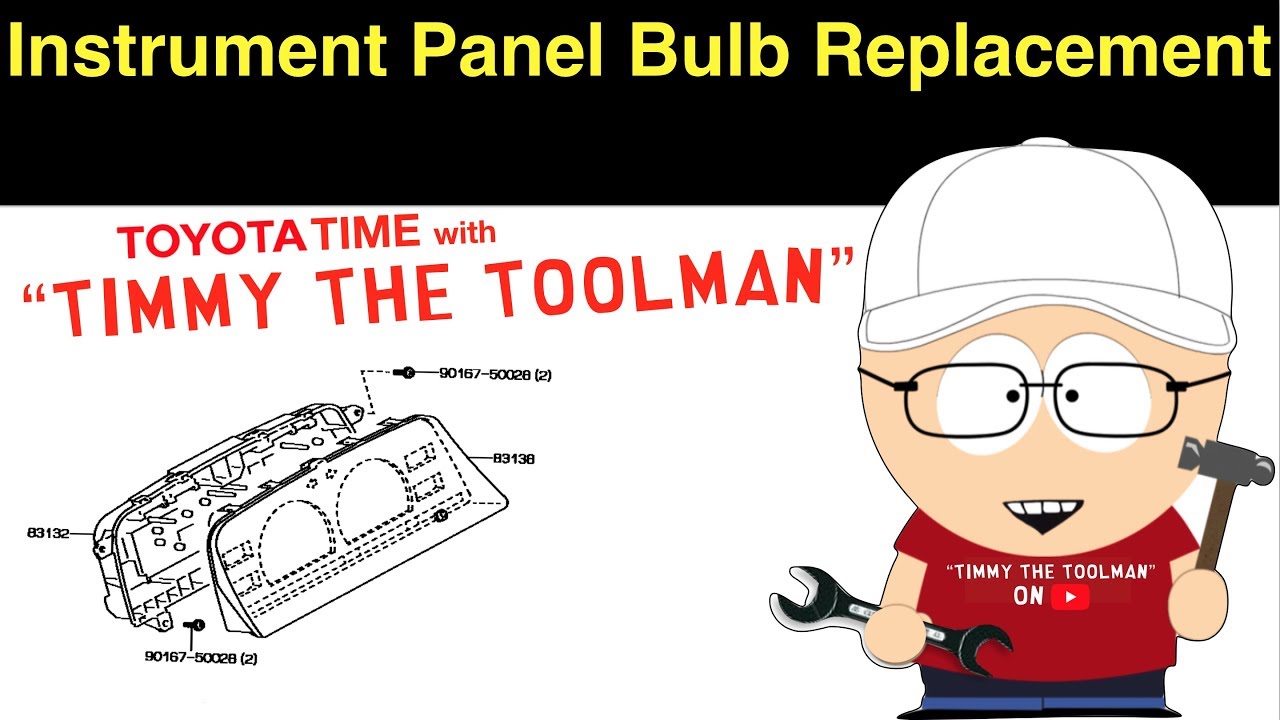 Instrument Panel Bulb Replacement

TOYOTA TIME with
"TIMMY THE TOOLMAN"

90167-50028 (2)
83138
83132
90167-50028 (2)

"TIMMY THE TOOLMAN"
ON